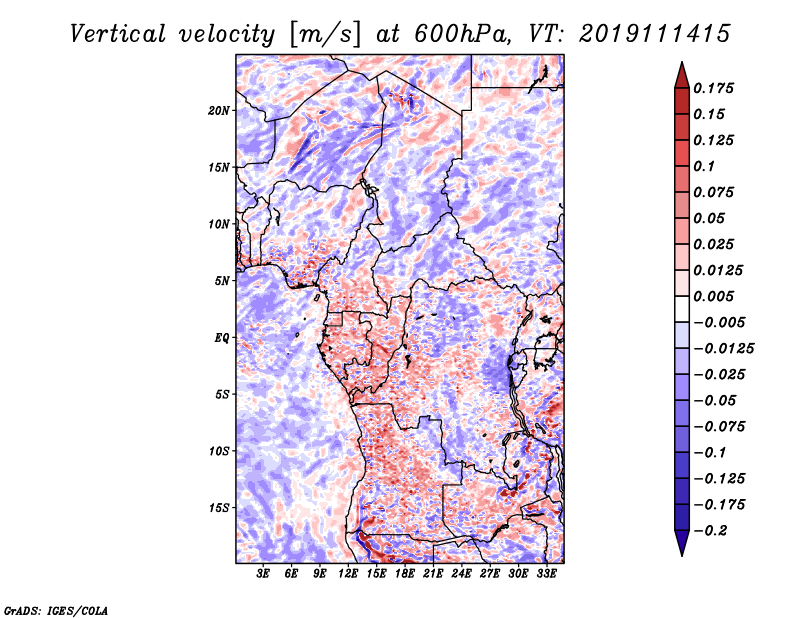 Vertical velocity [m/s] at 600hPa, VT: 2019111415

20N
15N
10N
5N
EQ
5S
10S
15S

3E 6E 9E 12E 15E 18E 21E 24E 27E 30E 33E

0.175
0.15
0.125
0.1
0.075
0.05
0.025
0.0125
0.005
−0.005
−0.0125
−0.025
−0.05
−0.075
−0.1
−0.125
−0.175
−0.2

GrADS: IGES/COLA